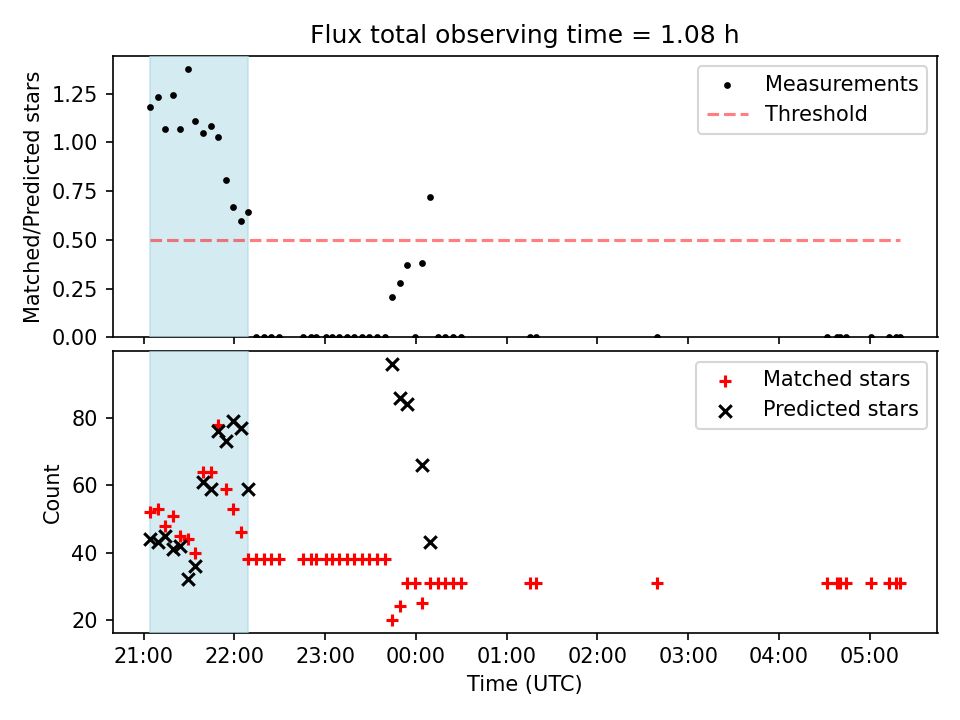 Flux total observing time = 1.08 h

Matched/Predicted stars

1.25
1.00
0.75
0.50
0.25
0.00

Measurements
Threshold

Count

80
60
40
20

Matched stars
Predicted stars

21:00
22:00
23:00
00:00
01:00
02:00
03:00
04:00
05:00

Time (UTC)